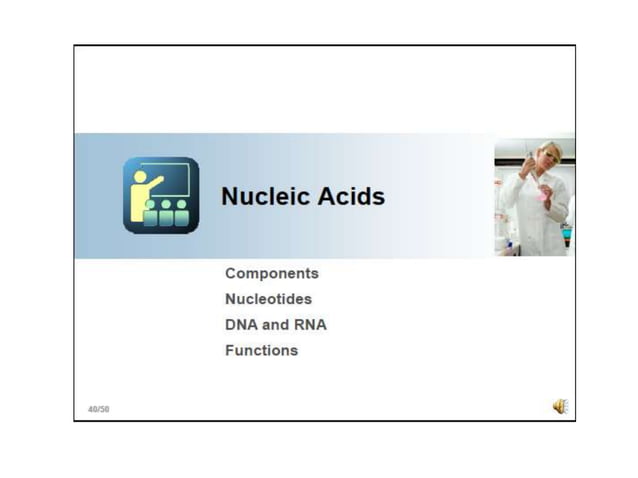 Nucleic Acids

Components
Nucleotides
DNA and RNA
Functions

40/50